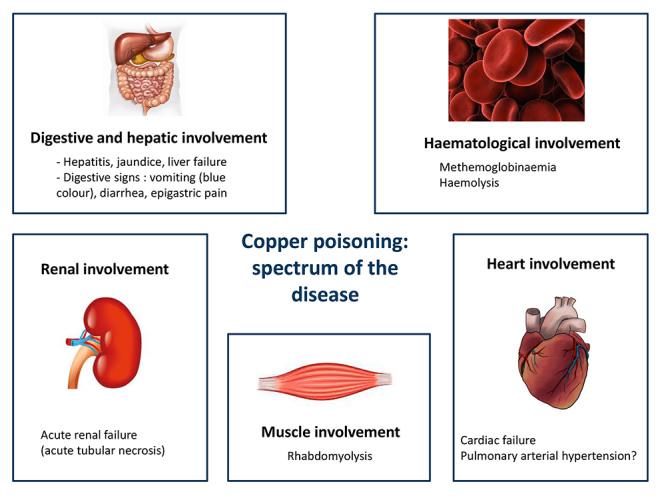 Digestive and hepatic involvement
- Hepatitis, jaundice, liver failure
- Digestive signs : vomiting (blue colour), diarrhea, epigastric pain

Haematological involvement
Methemoglobinaemia
Haemolysis

Copper poisoning: spectrum of the disease

Renal involvement
Acute renal failure
(acute tubular necrosis)

Muscle involvement
Rhabdomyolysis

Heart involvement
Cardiac failure
Pulmonary arterial hypertension?